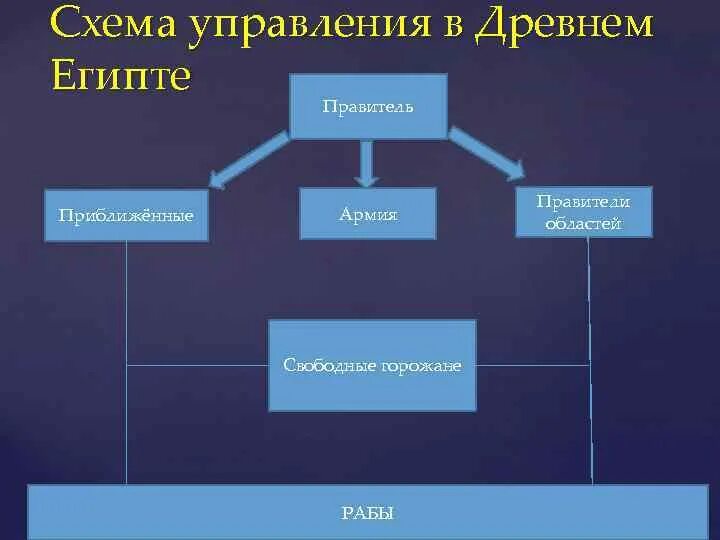 Схема управления в Древнем Египте

Правитель

Приближённые

Армия

Правители областей

Свободные горожане

РАБЫ